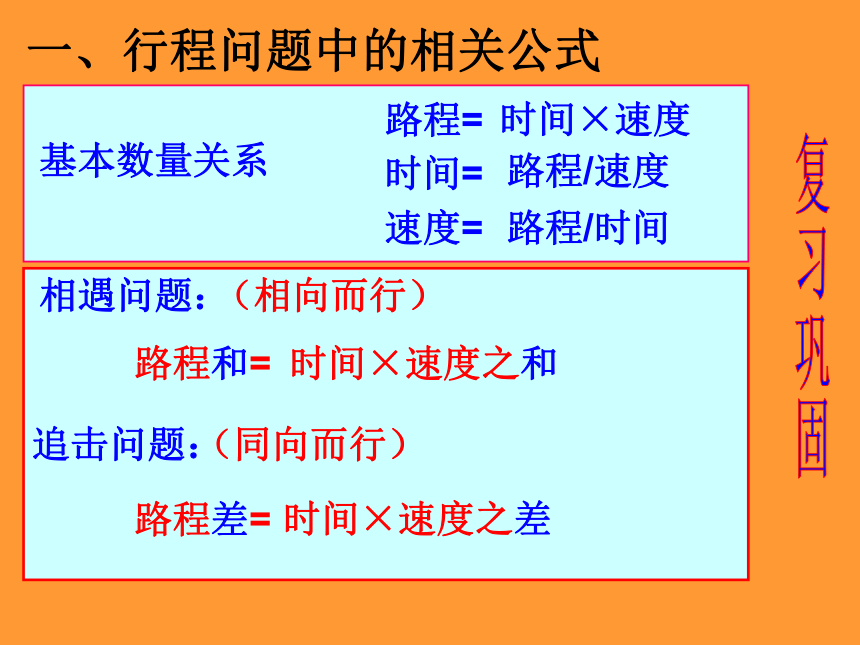 一、行程问题中的相关公式

基本数量关系

路程= 时间×速度
时间= 路程/速度
速度= 路程/时间

相遇问题：（相向而行）

路程和= 时间×速度之和

追击问题：（同向而行）

路程差= 时间×速度之差

复习巩固